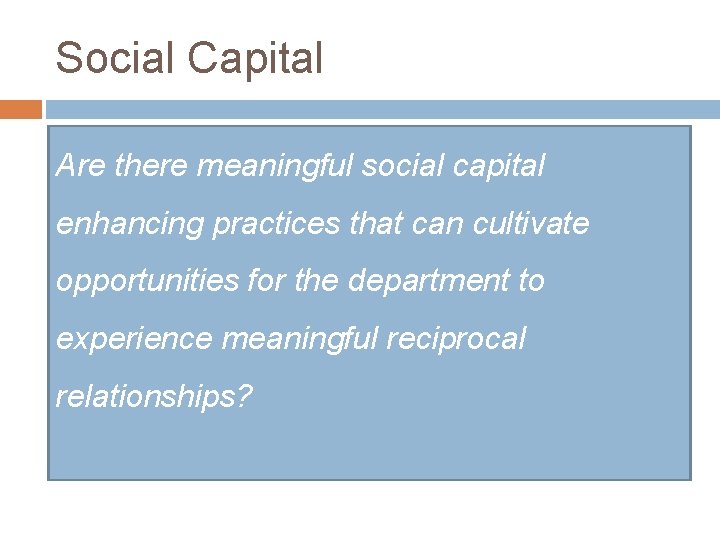 Social Capital

Are there meaningful social capital enhancing practices that can cultivate opportunities for the department to experience meaningful reciprocal relationships?